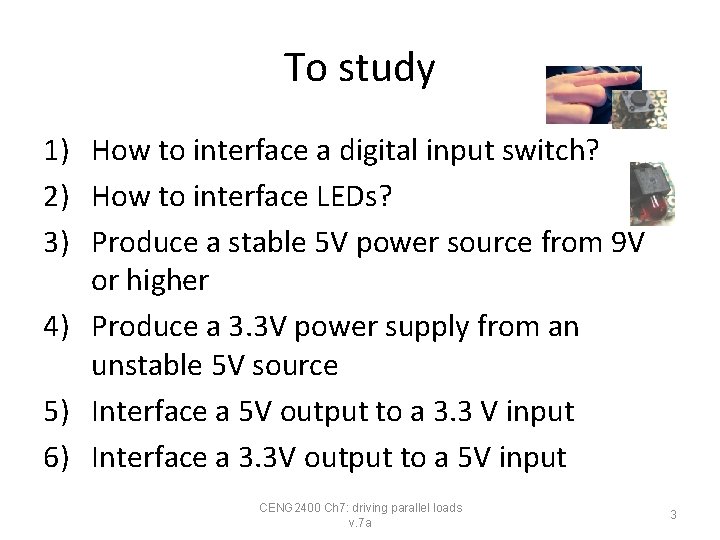 To study

1) How to interface a digital input switch?

2) How to interface LEDs?

3) Produce a stable 5V power source from 9V or higher

4) Produce a 3.3V power supply from an unstable 5V source

5) Interface a 5V output to a 3.3 V input

6) Interface a 3.3V output to a 5V input

CENG2400 Ch7: driving parallel loads v.7a

3